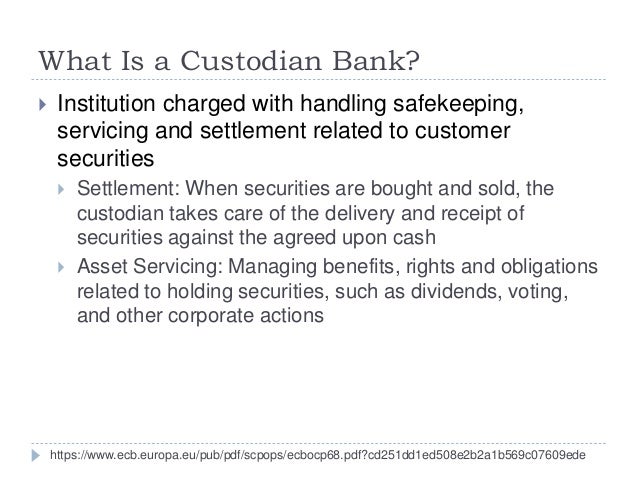 What Is a Custodian Bank?

Institution charged with handling safekeeping, servicing and settlement related to customer securities

Settlement: When securities are bought and sold, the custodian takes care of the delivery and receipt of securities against the agreed upon cash

Asset Servicing: Managing benefits, rights and obligations related to holding securities, such as dividends, voting, and other corporate actions

https://www.ecb.europa.eu/pub/pdf/scpops/ecbocp68.pdf?cd251dd1ed508e2b2a1b569c07609ede